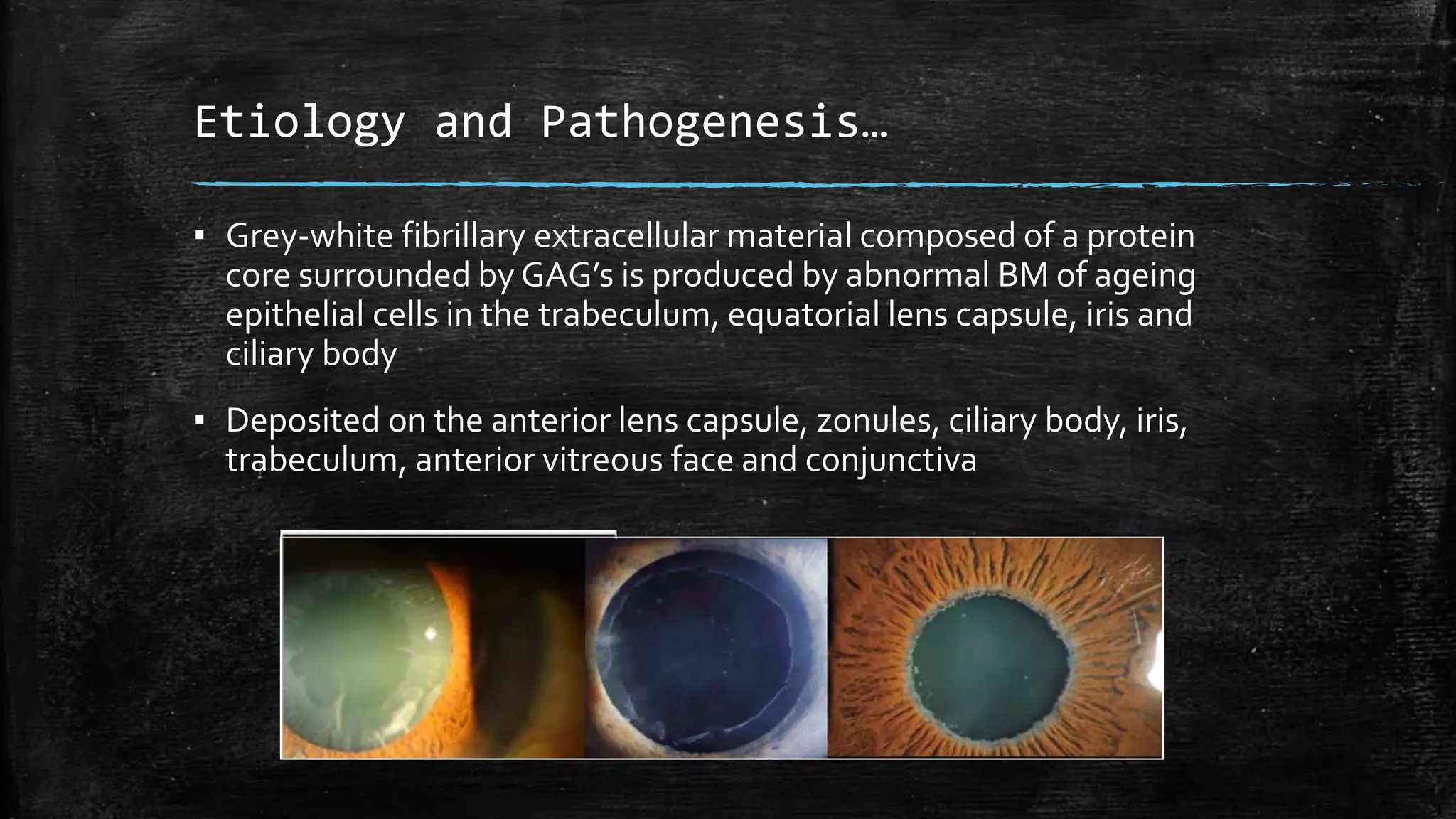 Etiology and Pathogenesis…

▪ Grey-white fibrillary extracellular material composed of a protein core surrounded by GAG’s is produced by abnormal BM of ageing epithelial cells in the trabeculum, equatorial lens capsule, iris and ciliary body

▪ Deposited on the anterior lens capsule, zonules, ciliary body, iris, trabeculum, anterior vitreous face and conjunctiva